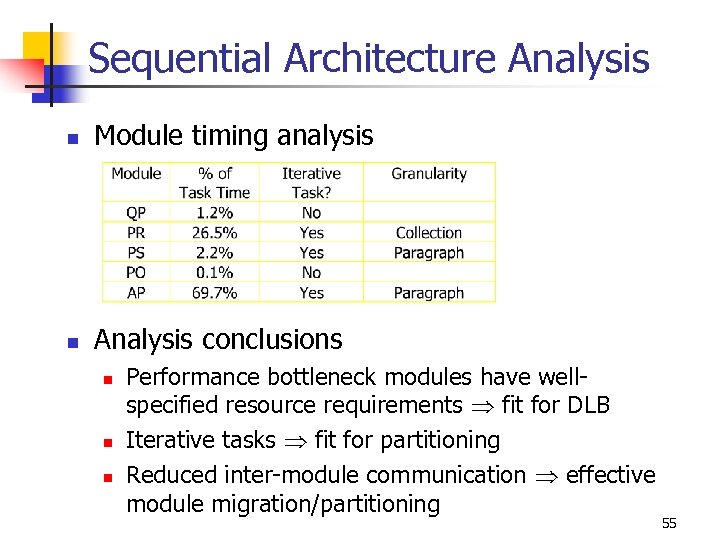 Sequential Architecture Analysis

Module timing analysis

| Module | % of Task Time | Iterative Task? | Granularity |
|---|---|---|---|
| QP | 1.2% | No | |
| PR | 26.5% | Yes | Collection |
| PS | 2.2% | Yes | Paragraph |
| PO | 0.1% | No | |
| AP | 69.7% | Yes | Paragraph |

Analysis conclusions

Performance bottleneck modules have well-specified resource requirements $\Rightarrow$ fit for DLB

Iterative tasks $\Rightarrow$ fit for partitioning

Reduced inter-module communication $\Rightarrow$ effective module migration/partitioning

55